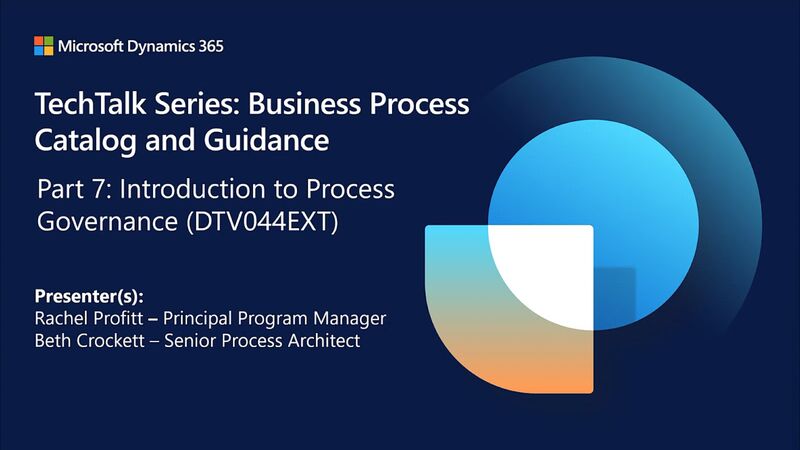 Microsoft Dynamics 365

TechTalk Series: Business Process Catalog and Guidance

Part 7: Introduction to Process Governance (DTV044EXT)

Presenter(s):
Rachel Profitt – Principal Program Manager
Beth Crockett – Senior Process Architect